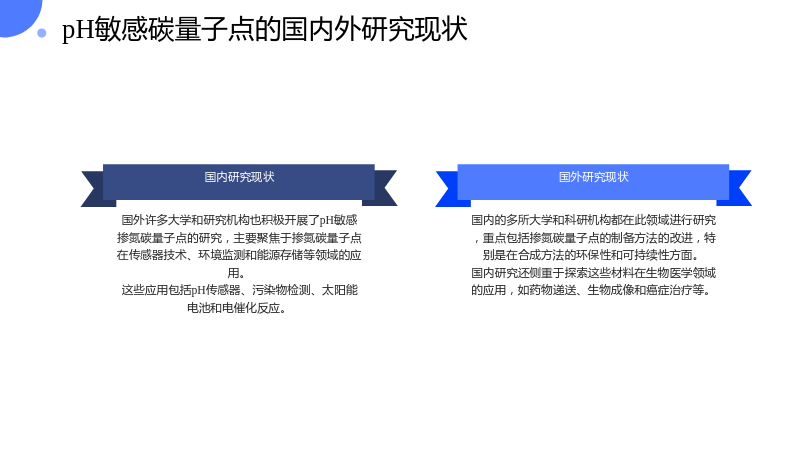 pH敏感碳量子点的国内外研究现状

国内研究现状

国外许多大学和研究机构也积极开展了pH敏感掺氮碳量子点的研究，主要聚焦于掺氮碳量子点在传感器技术、环境监测和能源存储等领域的应用。

这些应用包括pH传感器、污染物检测、太阳能电池和电催化反应。

国外研究现状

国内的多所大学和科研机构都在此领域进行研究，重点包括掺氮碳量子点的制备方法的改进，特别是在合成方法的环保性和可持续性方面。

国内研究还侧重于探索这些材料在生物医学领域的应用，如药物递送、生物成像和癌症治疗等。